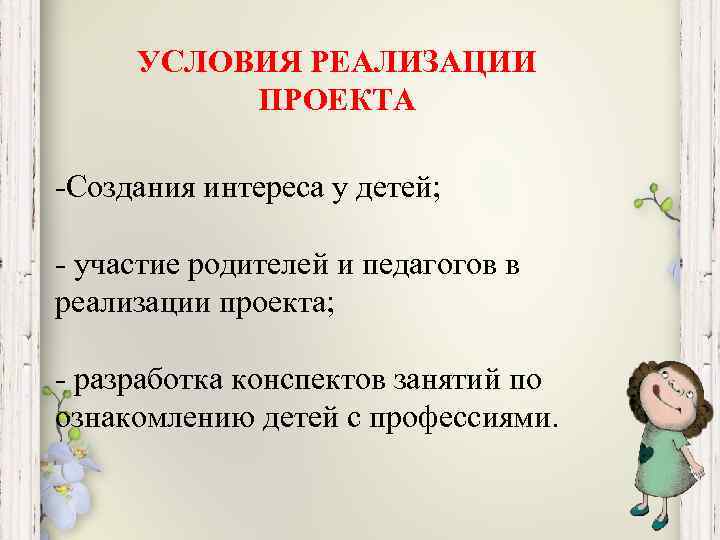 УСЛОВИЯ РЕАЛИЗАЦИИ ПРОЕКТА

-Создания интереса у детей;

- участие родителей и педагогов в реализации проекта;

- разработка конспектов занятий по ознакомлению детей с профессиями.